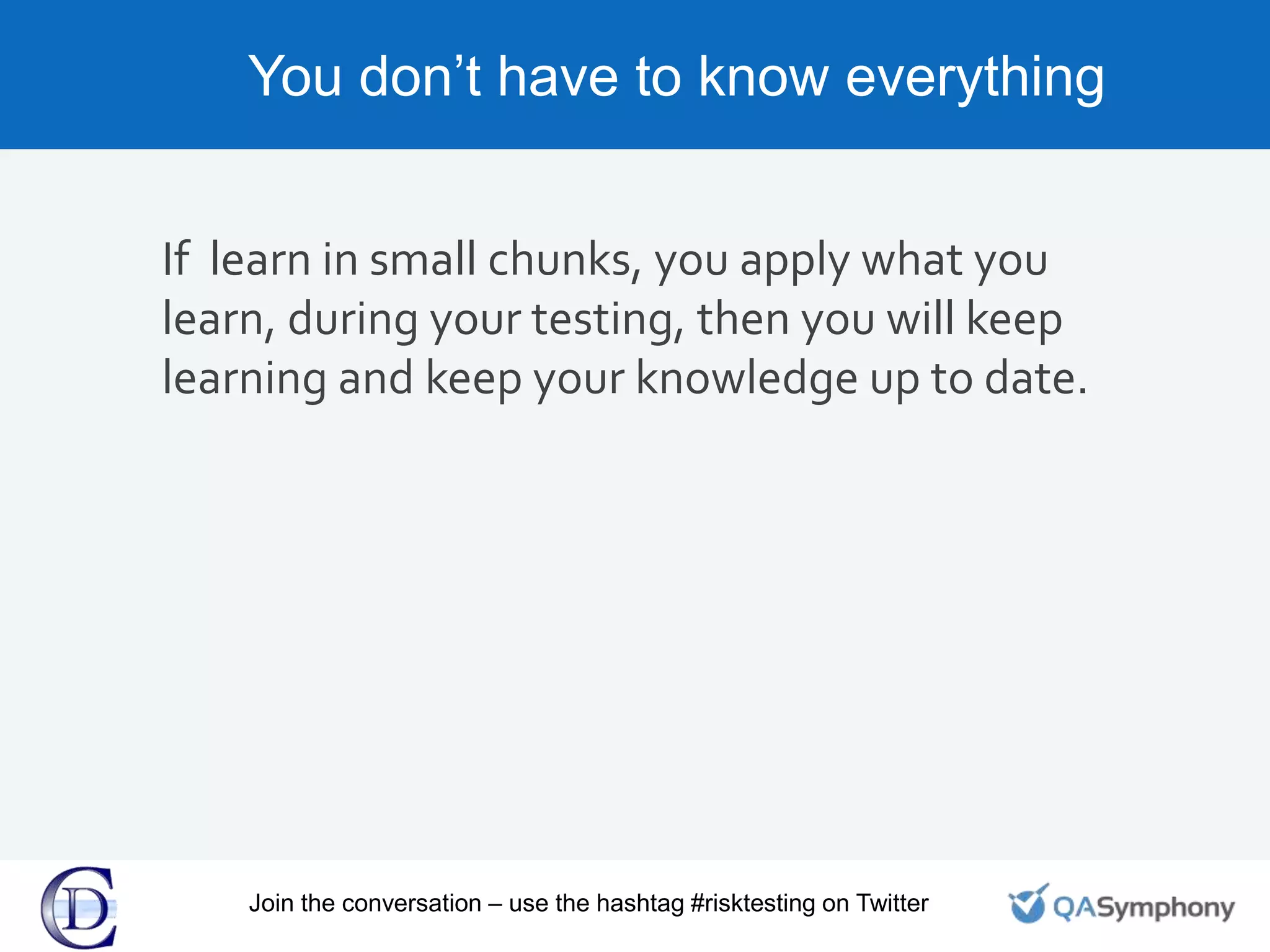 You don’t have to know everything

If learn in small chunks, you apply what you learn, during your testing, then you will keep learning and keep your knowledge up to date.

CD

Join the conversation – use the hashtag #risktesting on Twitter

QASymphony